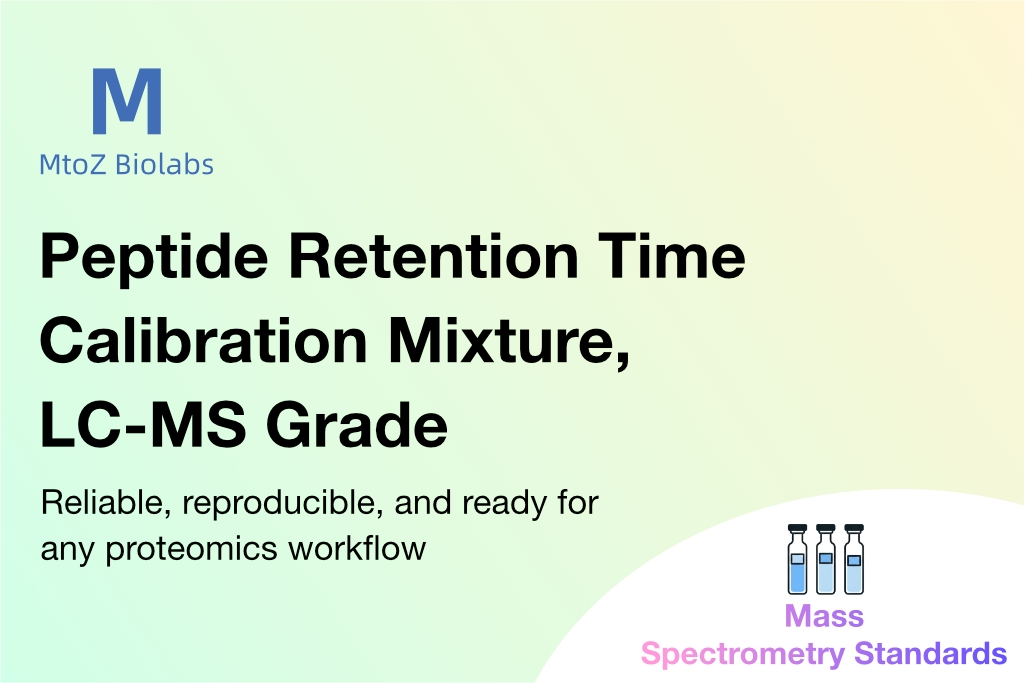 M
MtoZ Biolabs

Peptide Retention Time Calibration Mixture, LC-MS Grade

Reliable, reproducible, and ready for any proteomics workflow

Mass
Spectrometry Standards